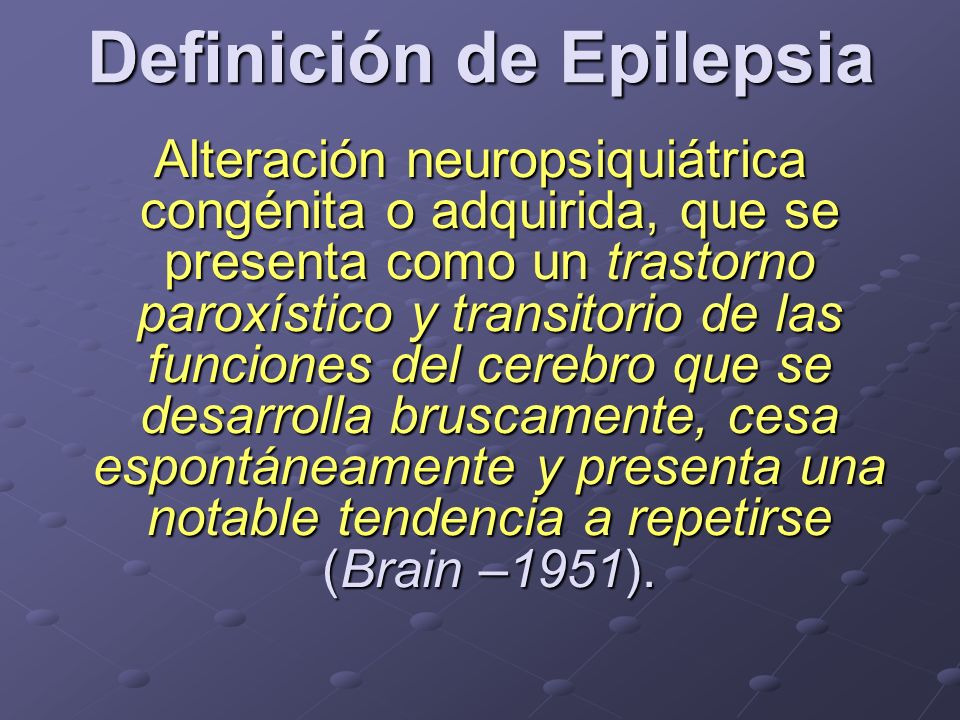 Definición de Epilepsia

Alteración neuropsiquiátrica congénita o adquirida, que se presenta como un trastorno paroxístico y transitorio de las funciones del cerebro que se desarrolla bruscamente, cesa espontáneamente y presenta una notable tendencia a repetirse (Brain –1951).